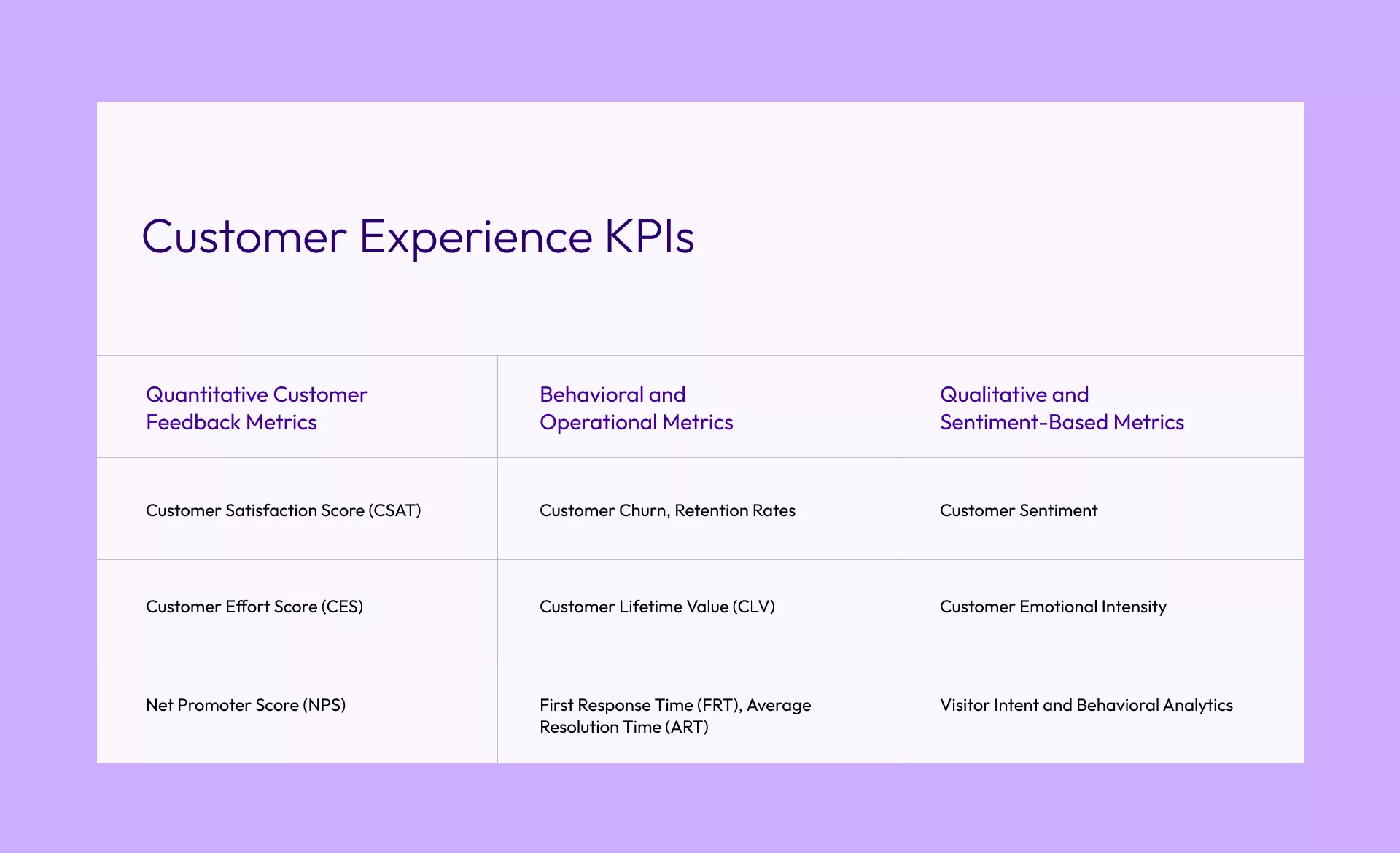 Customer Experience KPIs

| Quantitative Customer Feedback Metrics | Behavioral and Operational Metrics | Qualitative and Sentiment-Based Metrics |
|---|---|---|
| Customer Satisfaction Score (CSAT) | Customer Churn, Retention Rates | Customer Sentiment |
| Customer Effort Score (CES) | Customer Lifetime Value (CLV) | Customer Emotional Intensity |
| Net Promoter Score (NPS) | First Response Time (FRT), Average Resolution Time (ART) | Visitor Intent and Behavioral Analytics |